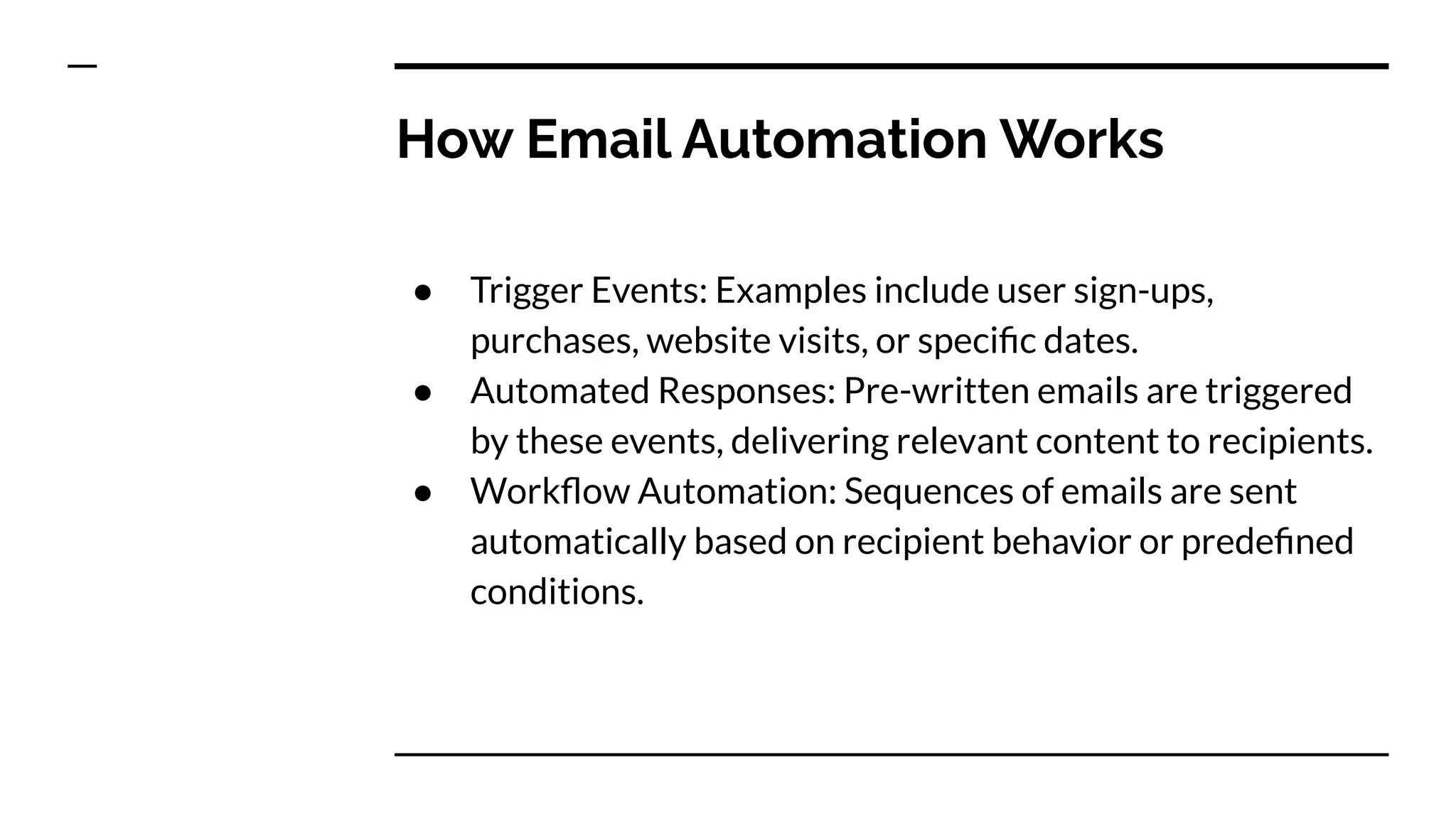 How Email Automation Works

● Trigger Events: Examples include user sign-ups, purchases, website visits, or specific dates.
● Automated Responses: Pre-written emails are triggered by these events, delivering relevant content to recipients.
● Workflow Automation: Sequences of emails are sent automatically based on recipient behavior or predefined conditions.